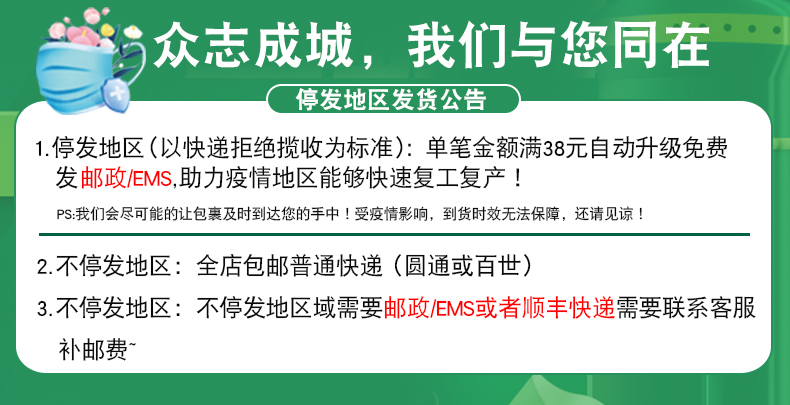 众志成城，我们与您同在

停发地区发货公告

1.停发地区（以快递拒绝揽收为标准）：单笔金额满38元自动升级免费发邮政/EMS,助力疫情地区能够快速复工复产！

PS:我们会尽可能的让包裹及时到达您的手中！受疫情影响，到货时效无法保障，还请见谅！

2.不停发地区：全店包邮普通快递（圆通或百世）

3.不停发地区：不停发地区域需要邮政/EMS或者顺丰快递需要联系客服补邮费~